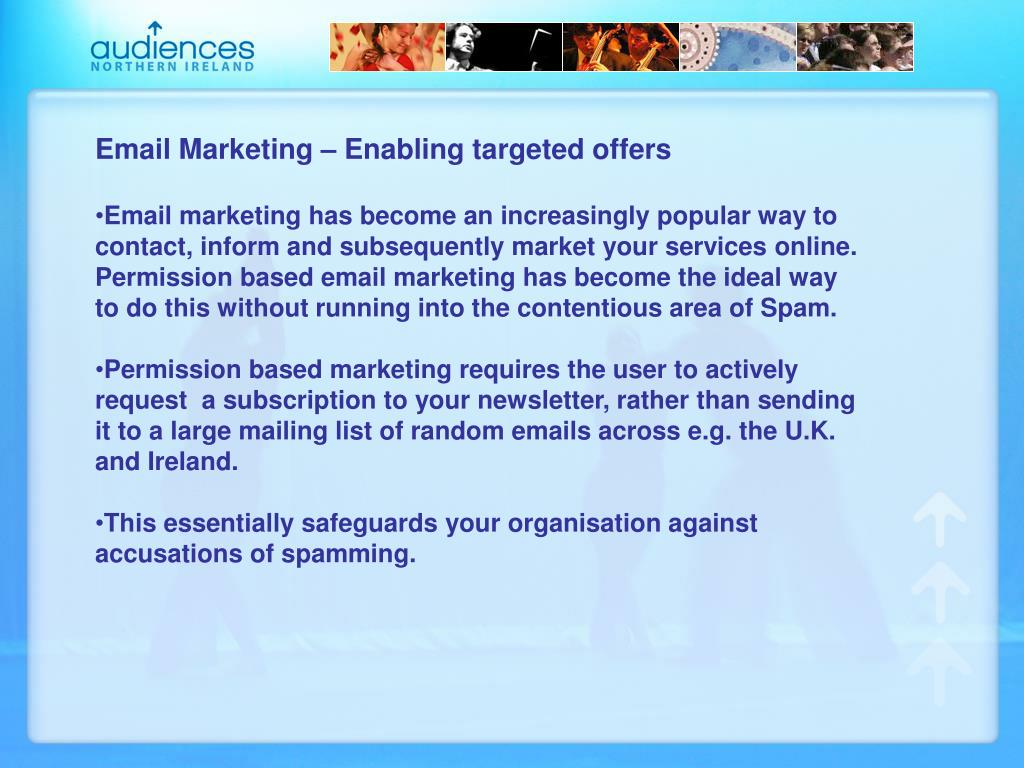 audiences
NORTHERN IRELAND

Email Marketing – Enabling targeted offers

•Email marketing has become an increasingly popular way to contact, inform and subsequently market your services online. Permission based email marketing has become the ideal way to do this without running into the contentious area of Spam.

•Permission based marketing requires the user to actively request a subscription to your newsletter, rather than sending it to a large mailing list of random emails across e.g. the U.K. and Ireland.

•This essentially safeguards your organisation against accusations of spamming.